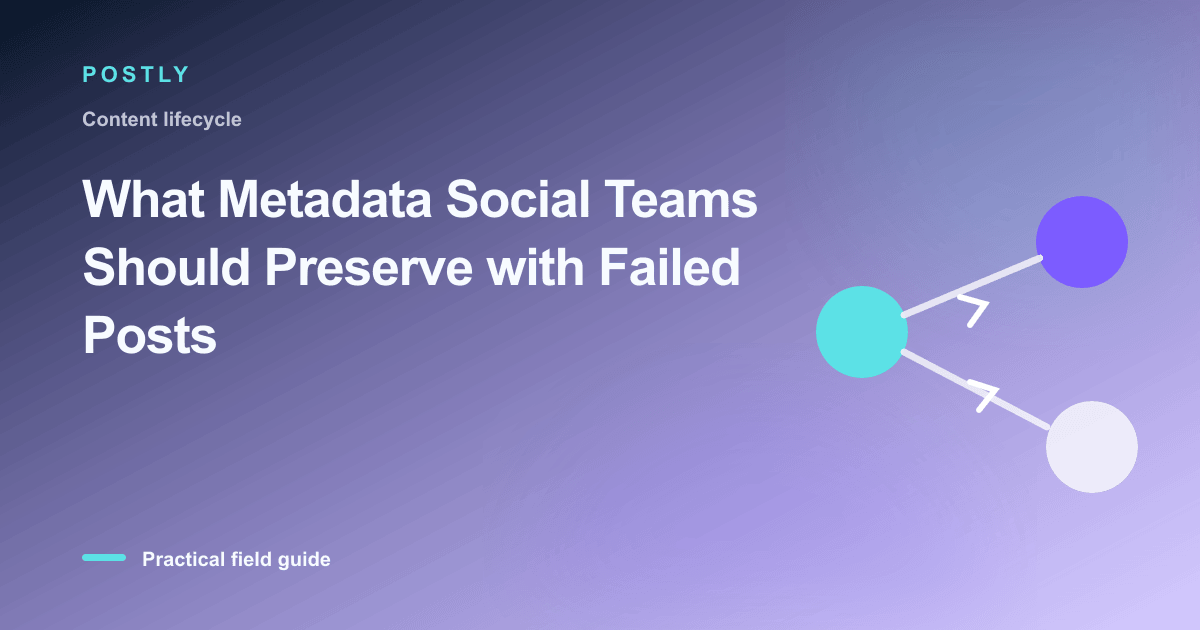 POSTLY

Content lifecycle

What Metadata Social Teams Should Preserve with Failed Posts

Practical field guide